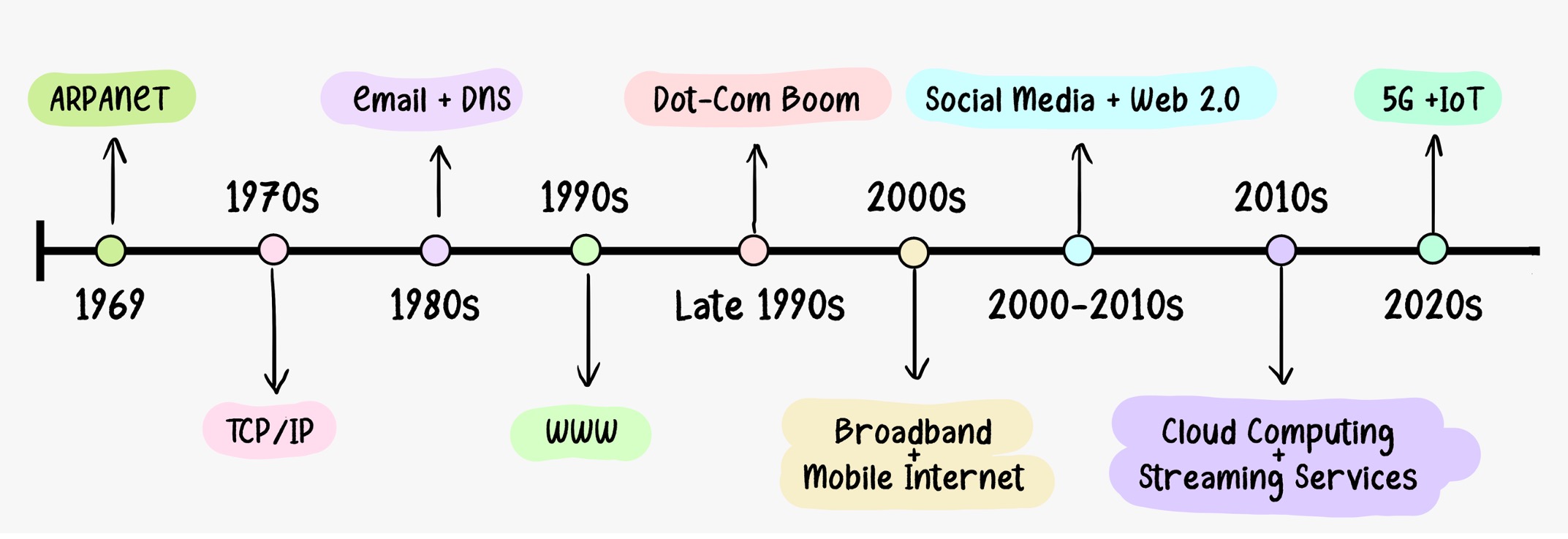 ARPANET
1969

1970s
TCP/IP

Email + DNS
1980s

1990s
WWW

Dot-Com Boom
Late 1990s

2000s
Broadband + Mobile Internet

Social Media + Web 2.0
2000-2010s

2010s
Cloud Computing + Streaming Services

5G +IoT
2020s